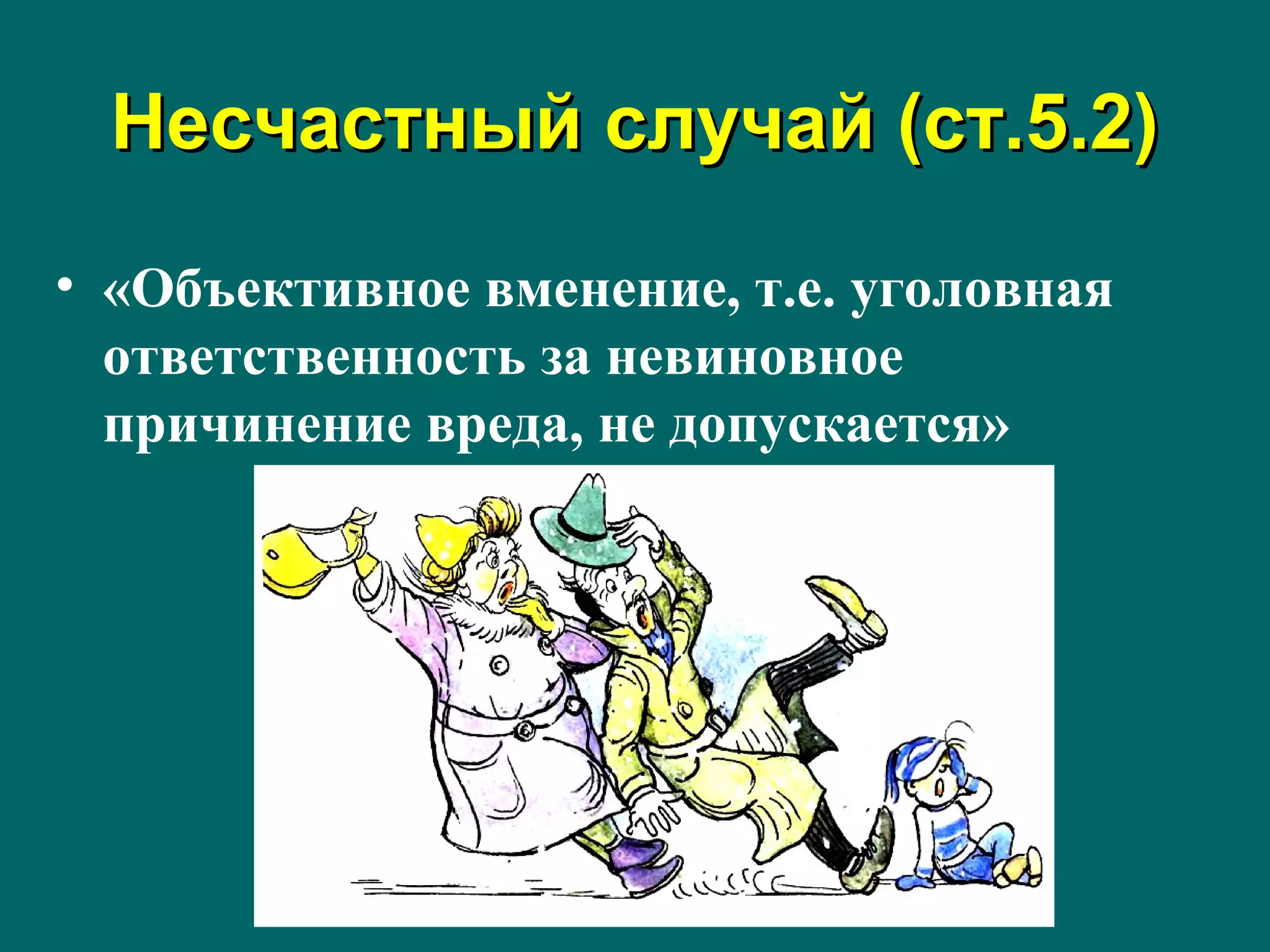 Несчастный случай (ст.5.2)

• «Объективное вменение, т.е. уголовная ответственность за невиновное причинение вреда, не допускается»